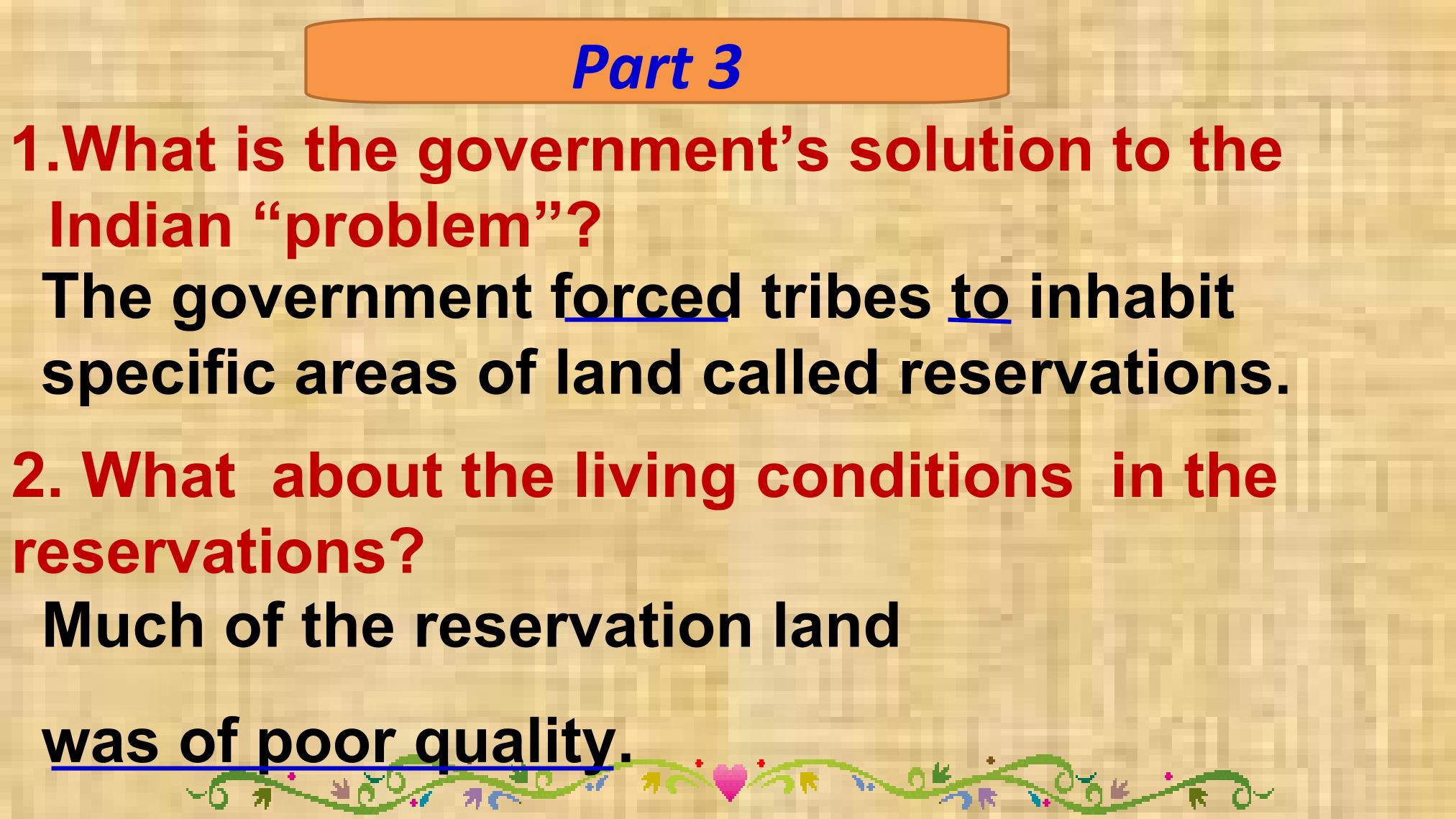 Part 3

1.What is the government’s solution to the Indian “problem”?

The government forced tribes to inhabit specific areas of land called reservations.

2. What about the living conditions in the reservations?

Much of the reservation land

was of poor quality.